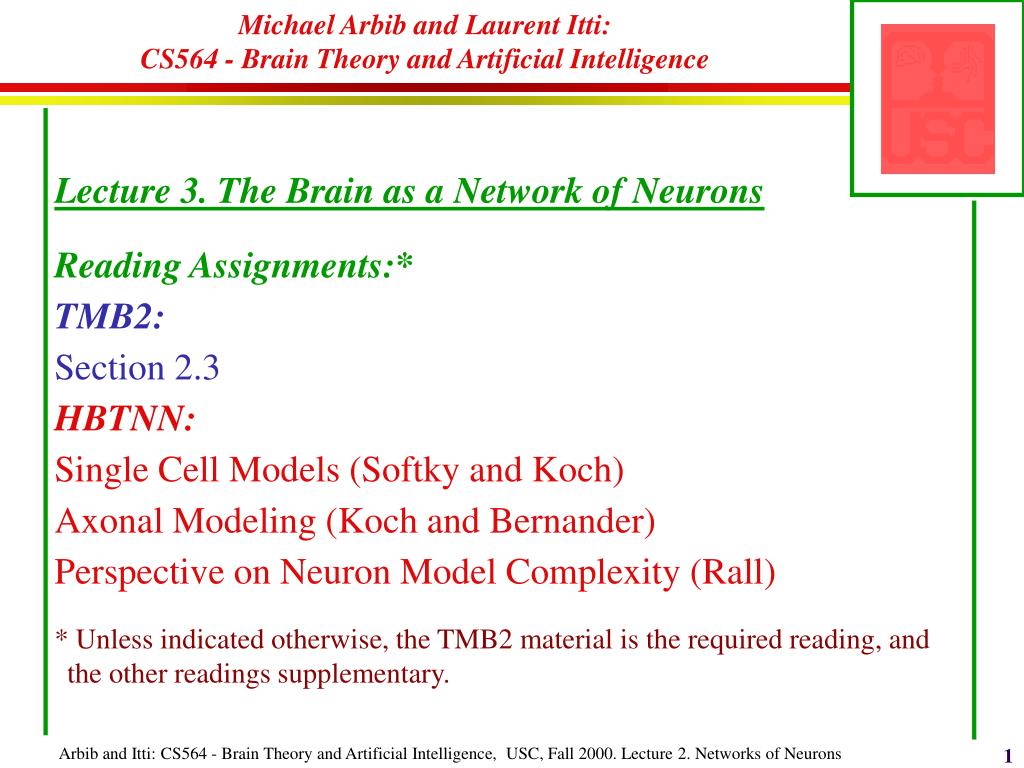 Michael Arbib and Laurent Itti:
CS564 - Brain Theory and Artificial Intelligence

USC

Lecture 3. The Brain as a Network of Neurons

Reading Assignments:*
TMB2:
Section 2.3
HBTNN:
Single Cell Models (Softky and Koch)
Axonal Modeling (Koch and Bernander)
Perspective on Neuron Model Complexity (Rall)

* Unless indicated otherwise, the TMB2 material is the required reading, and the other readings supplementary.

Arbib and Itti: CS564 - Brain Theory and Artificial Intelligence, USC, Fall 2000. Lecture 2. Networks of Neurons

1